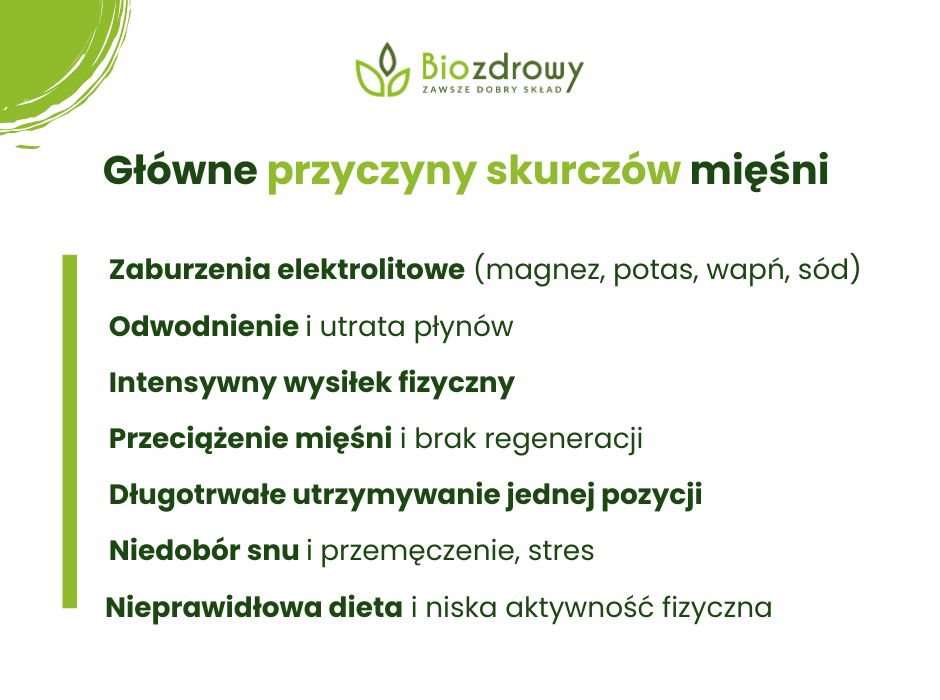 Biozdrowy
ZAWSZE DOBRY SKŁAD

Główne przyczyny skurczów mięśni

Zaburzenia elektrolitowe (magnez, potas, wapń, sód)

Odwodnienie i utrata płynów

Intensywny wysiłek fizyczny

Przeciążenie mięśni i brak regeneracji

Długotrwałe utrzymywanie jednej pozycji

Niedobór snu i przemęczenie, stres

Nieprawidłowa dieta i niska aktywność fizyczna